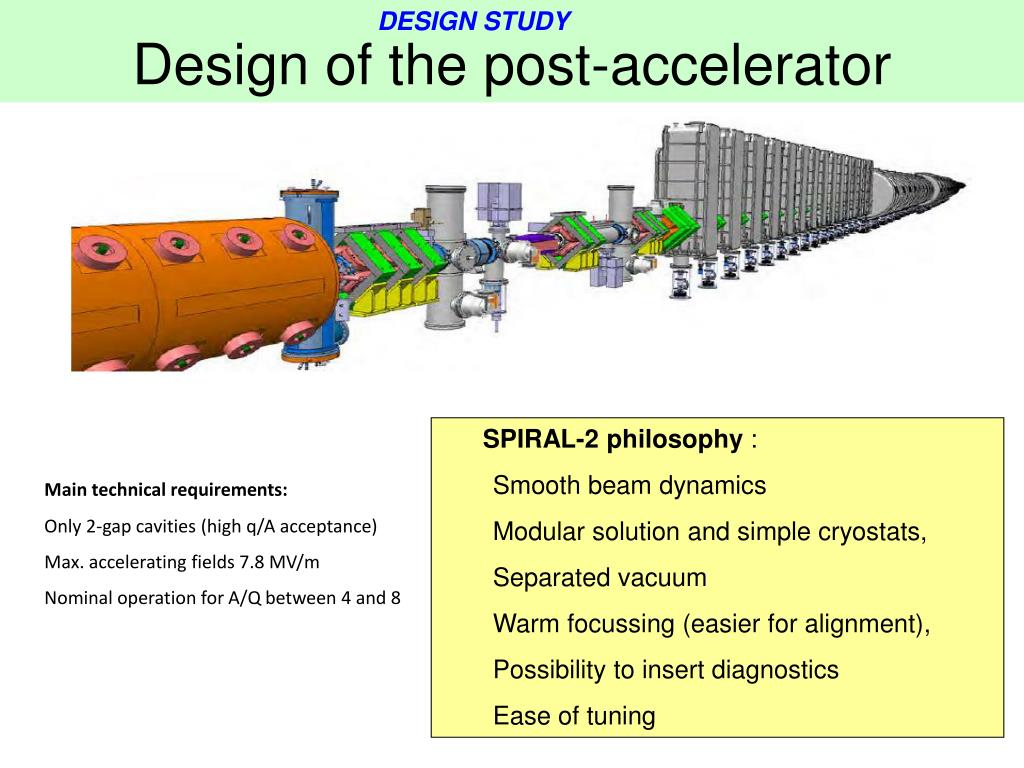 DESIGN STUDY

Design of the post-accelerator

Main technical requirements:

Only 2-gap cavities (high q/A acceptance)

Max. accelerating fields 7.8 MV/m

Nominal operation for A/Q between 4 and 8

SPIRAL-2 philosophy :

Smooth beam dynamics

Modular solution and simple cryostats,

Separated vacuum

Warm focussing (easier for alignment),

Possibility to insert diagnostics

Ease of tuning